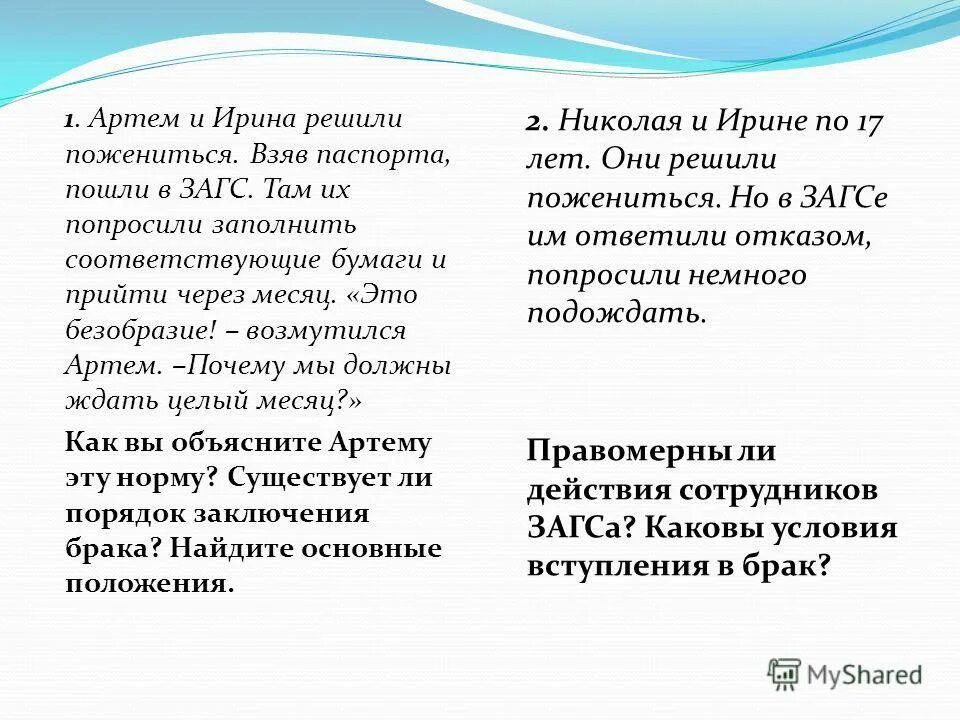 1. Артем и Ирина решили пожениться. Взяв паспорта, пошли в ЗАГС. Там их попросили заполнить соответствующие бумаги и прийти через месяц. «Это безобразие! – возмутился Артем. –Почему мы должны ждать целый месяц?»

Как вы объясните Артему эту норму? Существует ли порядок заключения брака? Найдите основные положения.

2. Николая и Ирине по 17 лет. Они решили пожениться. Но в ЗАГСе им ответили отказом, попросили немного подождать.

Правомерны ли действия сотрудников ЗАГСа? Каковы условия вступления в брак?

MyShared